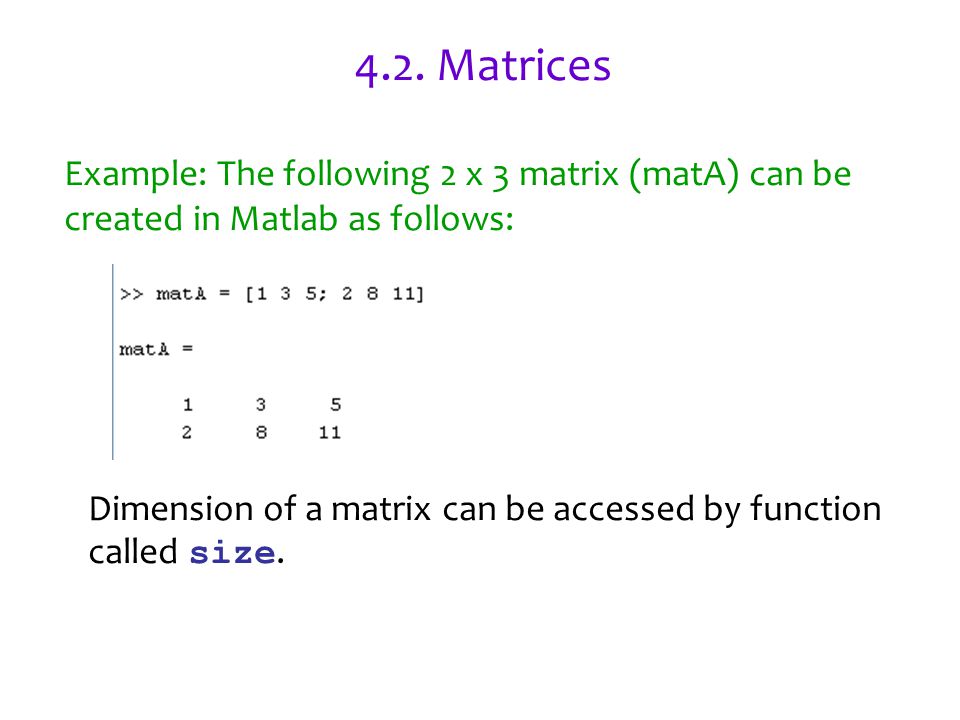 4.2. Matrices

Example: The following 2 x 3 matrix (matA) can be created in Matlab as follows:

>> matA = [1 3 5; 2 8 11]

matA =

1 3 5
2 8 11

Dimension of a matrix can be accessed by function called size.